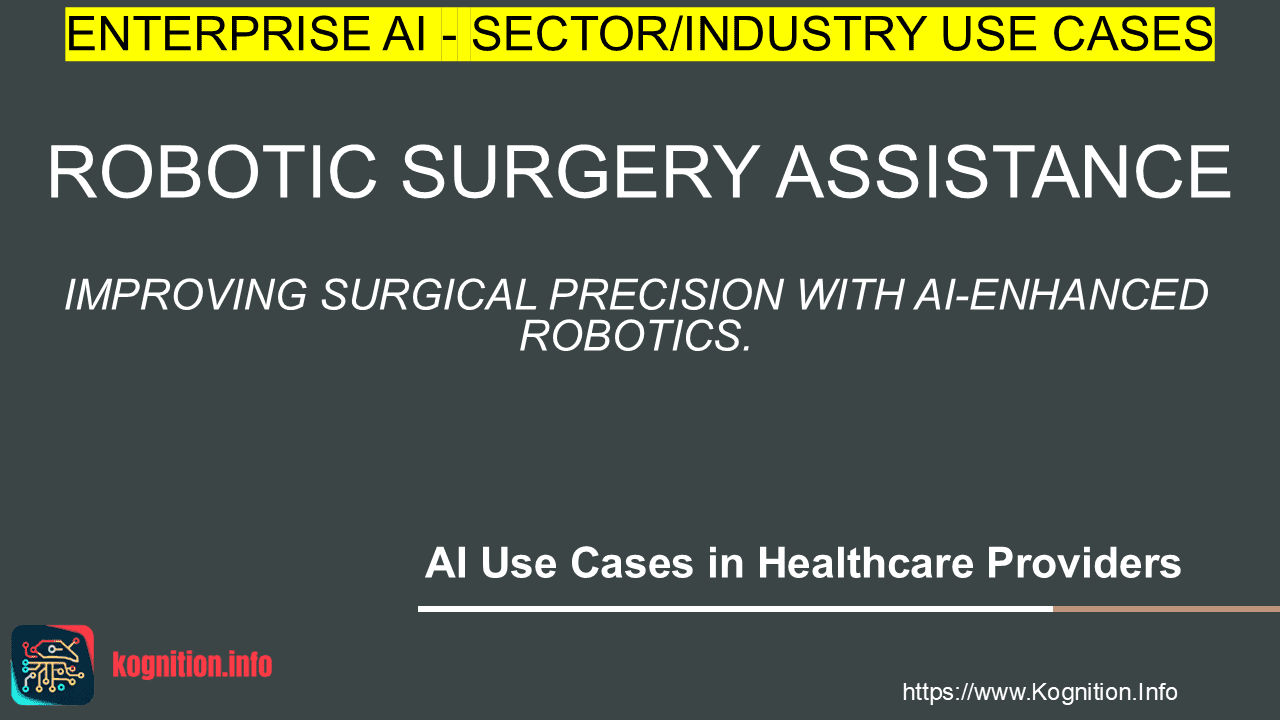 ENTERPRISE AI - SECTOR/INDUSTRY USE CASES

ROBOTIC SURGERY ASSISTANCE

IMPROVING SURGICAL PRECISION WITH AI-ENHANCED ROBOTICS.

AI Use Cases in Healthcare Providers

kognition.info

https://www.Kognition.Info